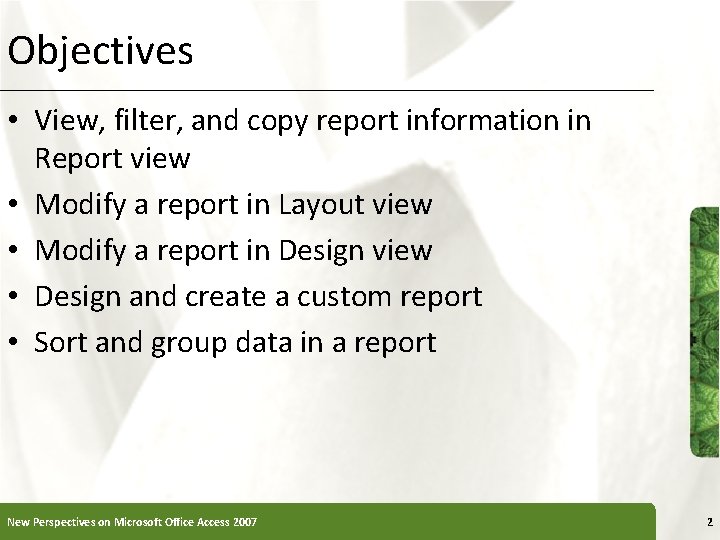 Objectives

• View, filter, and copy report information in Report view
• Modify a report in Layout view
• Modify a report in Design view
• Design and create a custom report
• Sort and group data in a report

New Perspectives on Microsoft Office Access 2007

2